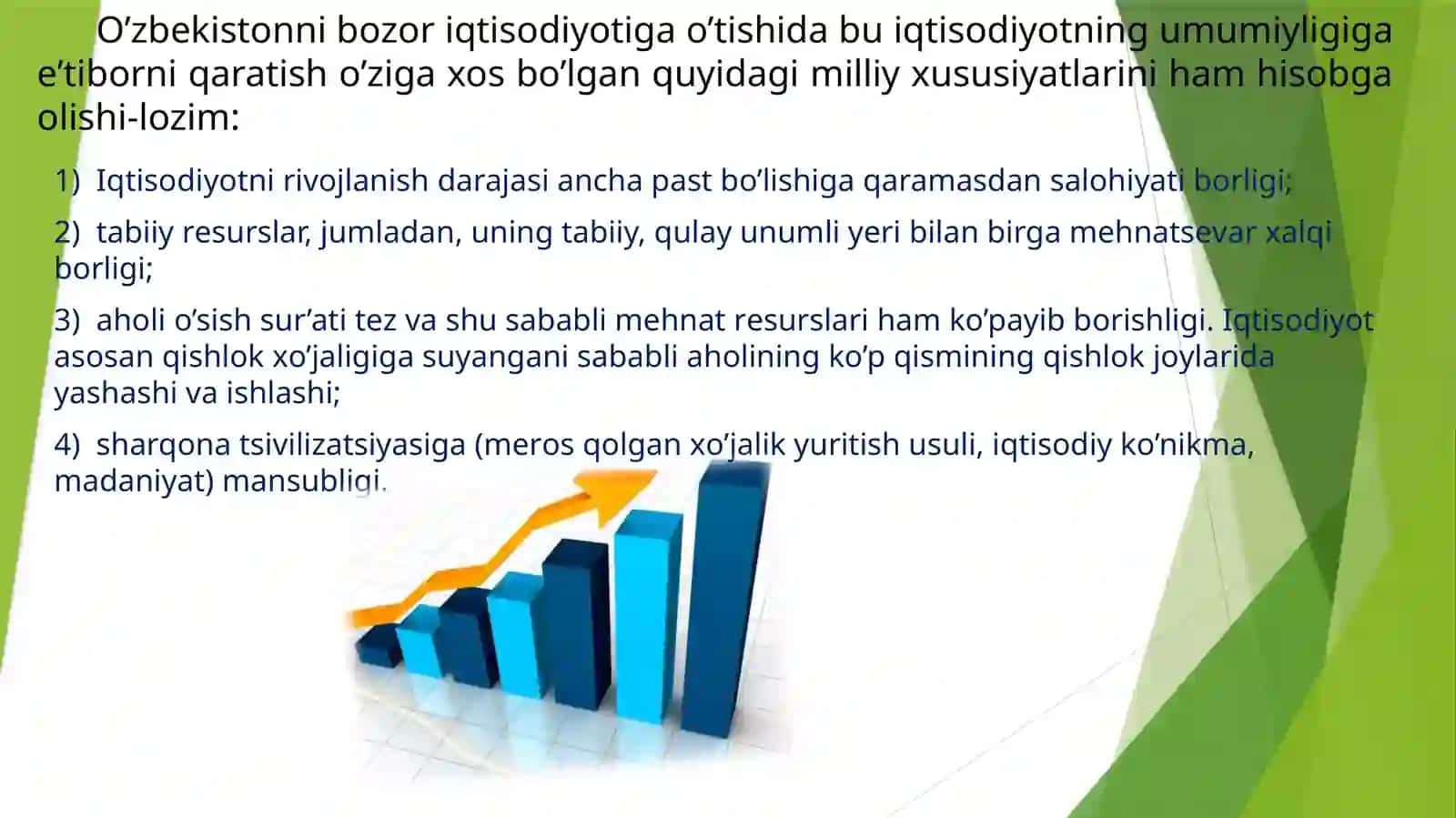 O’zbekistonni bozor iqtisodiyotiga o’tishida bu iqtisodiyotning umumiyligiga e’tiborni qaratish o’ziga xos bo’lgan quyidagi milliy xususiyatlarini ham hisobga olishi-lozim:

1) Iqtisodiyotni rivojlanish darajasi ancha past bo’lishiga qaramasdan salohiyati borligi;

2) tabiiy resurslar, jumladan, uning tabiiy, qulay unumli yeri bilan birga mehnatsevar xalqi borligi;

3) aholi o’sish sur’ati tez va shu sababli mehnat resurslari ham ko’payib borishligi. Iqtisodiyot asosan qishlok xo’jaligiga suyangani sababli aholining ko’p qismining qishlok joylarida yashashi va ishlashi;

4) sharqona tsivilizatsiyasiga (meros qolgan xo’jalik yuritish usuli, iqtisodiy ko’nikma, madaniyat) mansubligi.